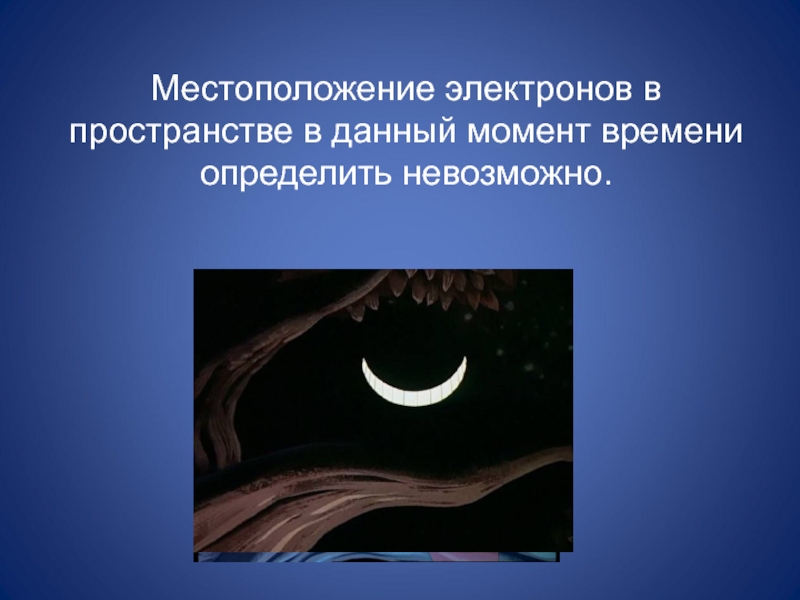 Местоположение электронов в пространстве в данный момент времени определить невозможно.